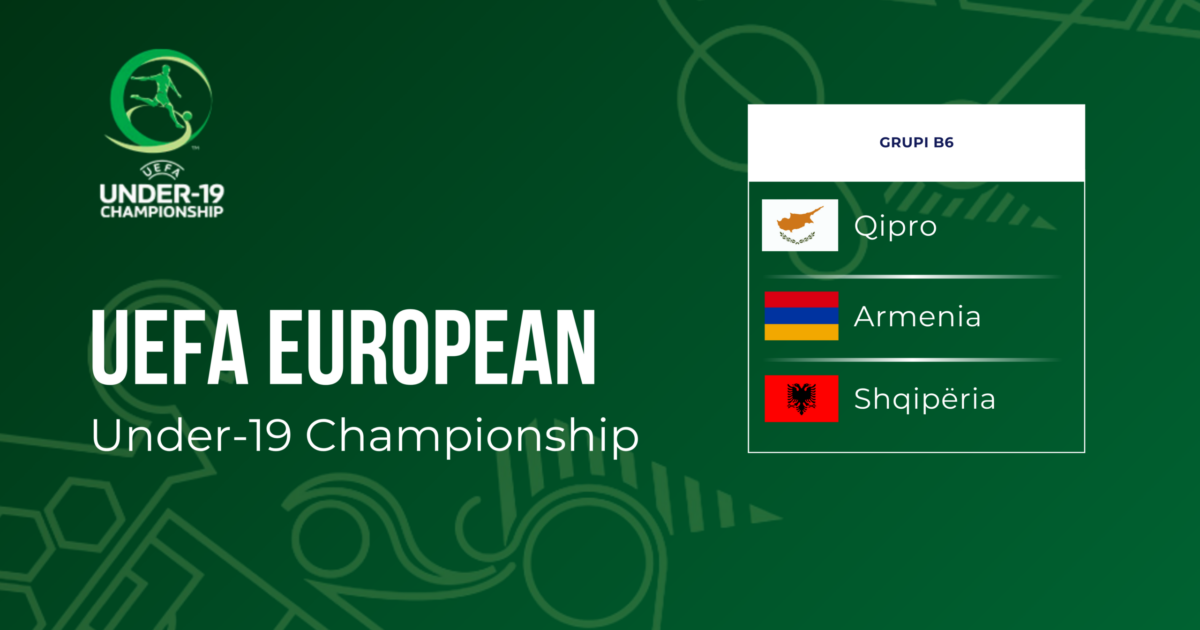 UEFA
UNDER-19
CHAMPIONSHIP

UEFA EUROPEAN
Under-19 Championship

GRUPI B6

Qipro

Armenia

Shqipëria